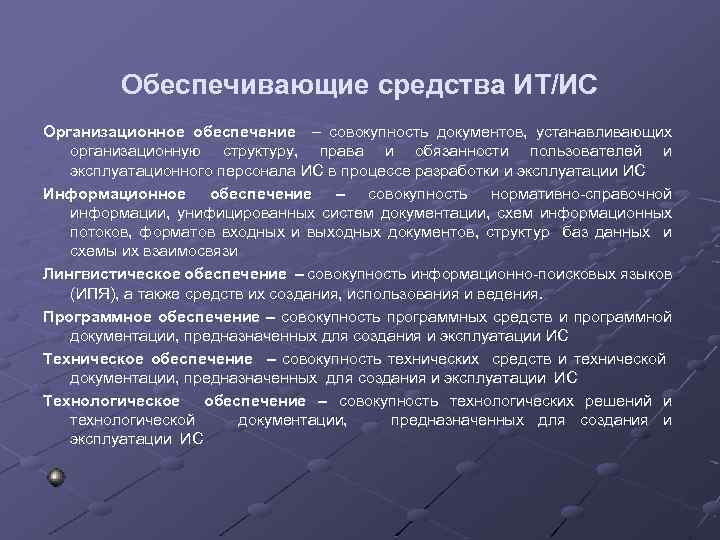 Обеспечивающие средства ИТ/ИС

Организационное обеспечение – совокупность документов, устанавливающих организационную структуру, права и обязанности пользователей и эксплуатационного персонала ИС в процессе разработки и эксплуатации ИС

Информационное обеспечение – совокупность нормативно-справочной информации, унифицированных систем документации, схем информационных потоков, форматов входных и выходных документов, структур баз данных и схемы их взаимосвязи

Лингвистическое обеспечение – совокупность информационно-поисковых языков (ИПЯ), а также средств их создания, использования и ведения.

Программное обеспечение – совокупность программных средств и программной документации, предназначенных для создания и эксплуатации ИС

Техническое обеспечение – совокупность технических средств и технической документации, предназначенных для создания и эксплуатации ИС

Технологическое обеспечение – совокупность технологических решений и технологической документации, предназначенных для создания и эксплуатации ИС